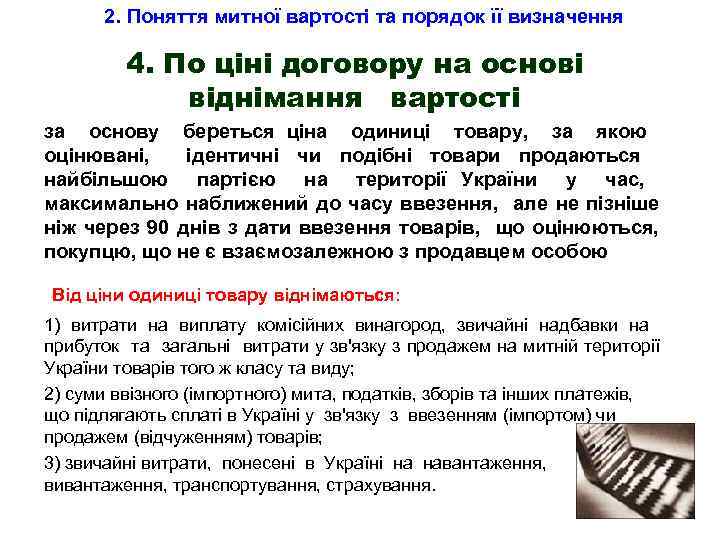 2. Поняття митної вартості та порядок її визначення

4. По ціні договору на основі віднімання вартості

за основу береться ціна одиниці товару, за якою оцінювані, ідентичні чи подібні товари продаються найбільшою партією на території України у час, максимально наближений до часу ввезення, але не пізніше ніж через 90 днів з дати ввезення товарів, що оцінюються, покупцю, що не є взаємозалежною з продавцем особою

Від ціни одиниці товару віднімаються:

1) витрати на виплату комісійних винагород, звичайні надбавки на прибуток та загальні витрати у зв'язку з продажем на митній території України товарів того ж класу та виду;

2) суми ввізного (імпортного) мита, податків, зборів та інших платежів, що підлягають сплаті в Україні у зв'язку з ввезенням (імпортом) чи продажем (відчуженням) товарів;

3) звичайні витрати, понесені в Україні на навантаження, вивантаження, транспортування, страхування.